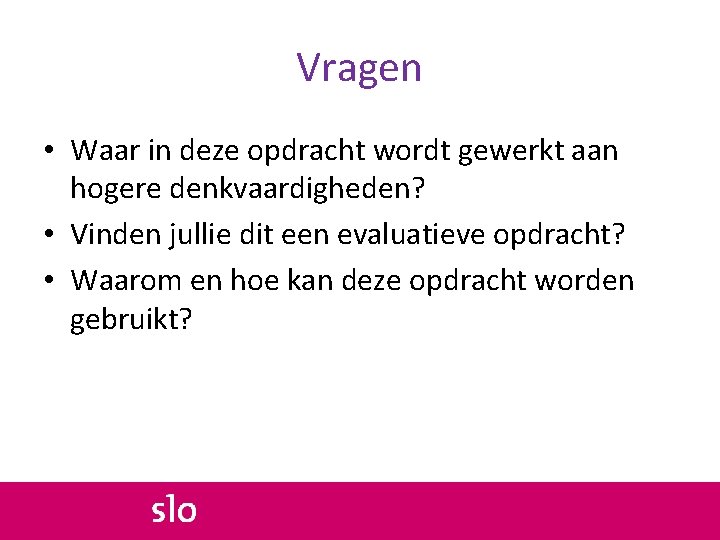 Vragen

• Waar in deze opdracht wordt gewerkt aan hogere denkvaardigheden?
• Vinden jullie dit een evaluatieve opdracht?
• Waarom en hoe kan deze opdracht worden gebruikt?

slo